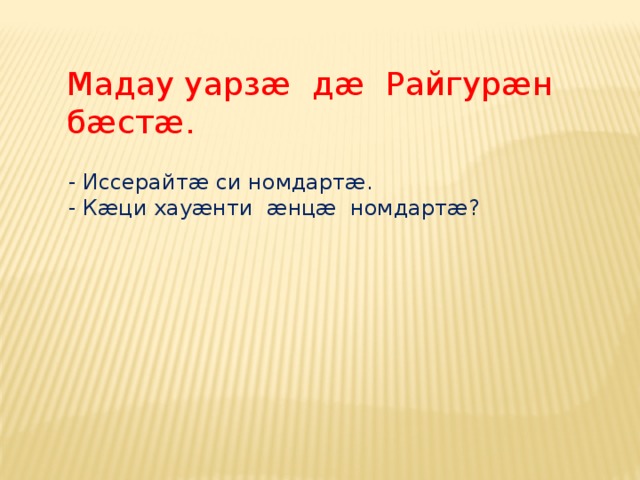 Мадау уарзæ дæ Райгурæн бæстæ.

- Иссерайтæ си номдартæ.
- Кæци хауæнти æнцæ номдартæ?